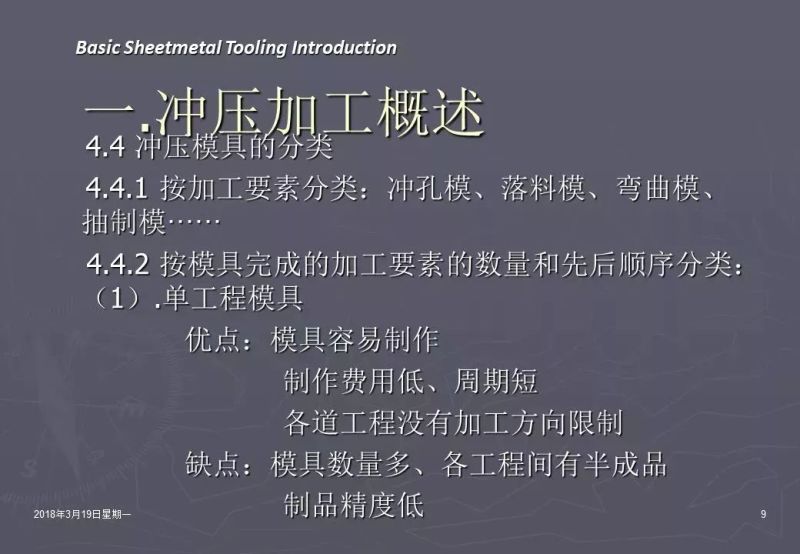 Basic Sheetmetal Tooling Introduction

一.冲压加工概述

4.4 冲压模具的分类

4.4.1 按加工要素分类：冲孔模、落料模、弯曲模、抽制模……

4.4.2 按模具完成的加工要素的数量和先后顺序分类：

（1）.单工程模具

优点：模具容易制作

制作费用低、周期短

各道工程没有加工方向限制

缺点：模具数量多、各工程间有半成品

制品精度低

2018年3月19日星期一

9